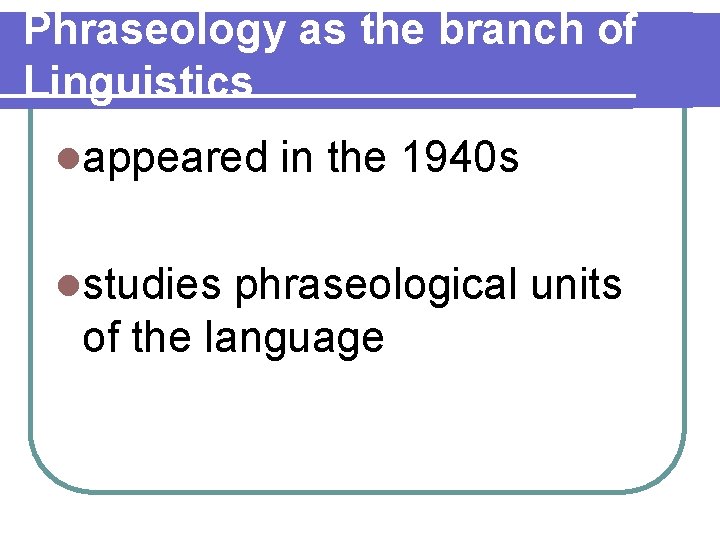 Phraseology as the branch of Linguistics

appeared in the 1940s

studies phraseological units of the language